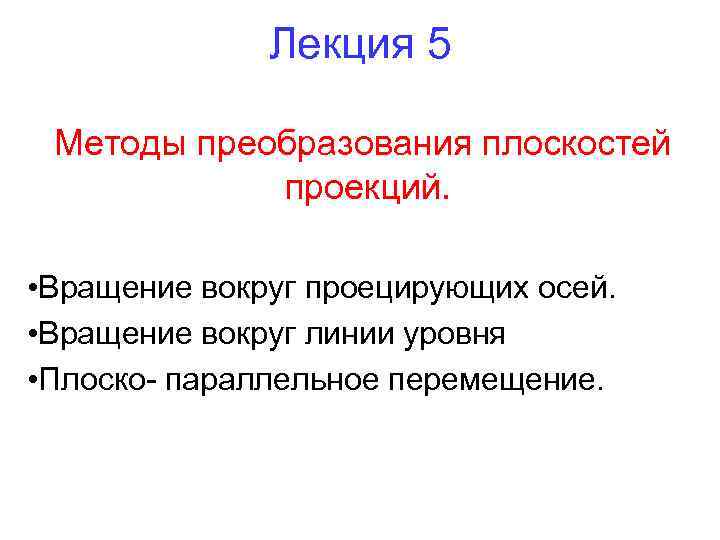 Лекция 5

Методы преобразования плоскостей проекций.

•Вращение вокруг проецирующих осей.
•Вращение вокруг линии уровня
•Плоско- параллельное перемещение.